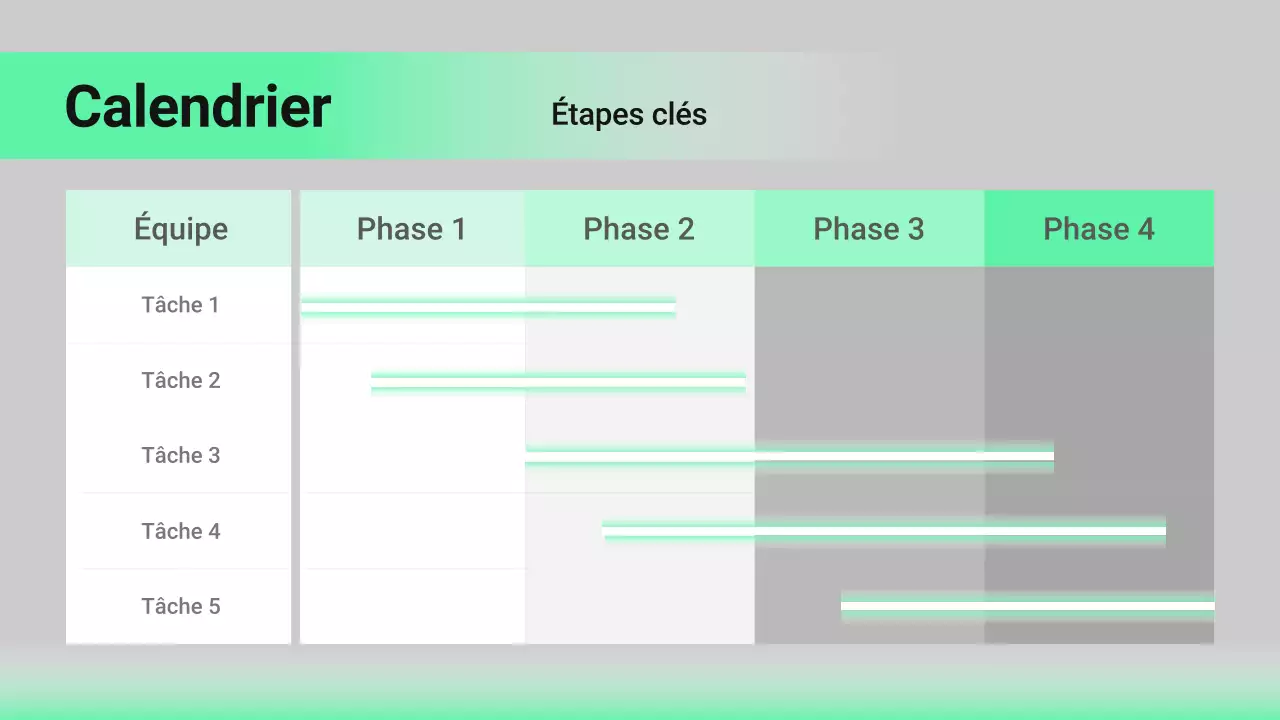 Calendrier

Étapes clés

| Équipe | Phase 1 | Phase 2 | Phase 3 | Phase 4 |
|---|---|---|---|---|
| Tâche 1 | | | | |
| Tâche 2 | | | | |
| Tâche 3 | | | | |
| Tâche 4 | | | | |
| Tâche 5 | | | | |